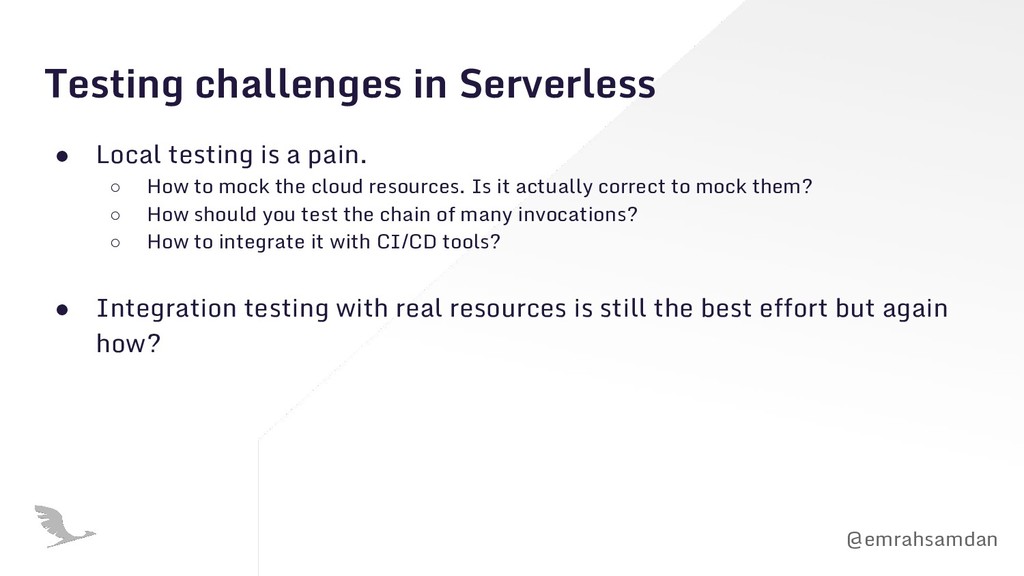 Testing challenges in Serverless

● Local testing is a pain.
○ How to mock the cloud resources. Is it actually correct to mock them?
○ How should you test the chain of many invocations?
○ How to integrate it with CI/CD tools?

● Integration testing with real resources is still the best effort but again how?

@emrahsamdan